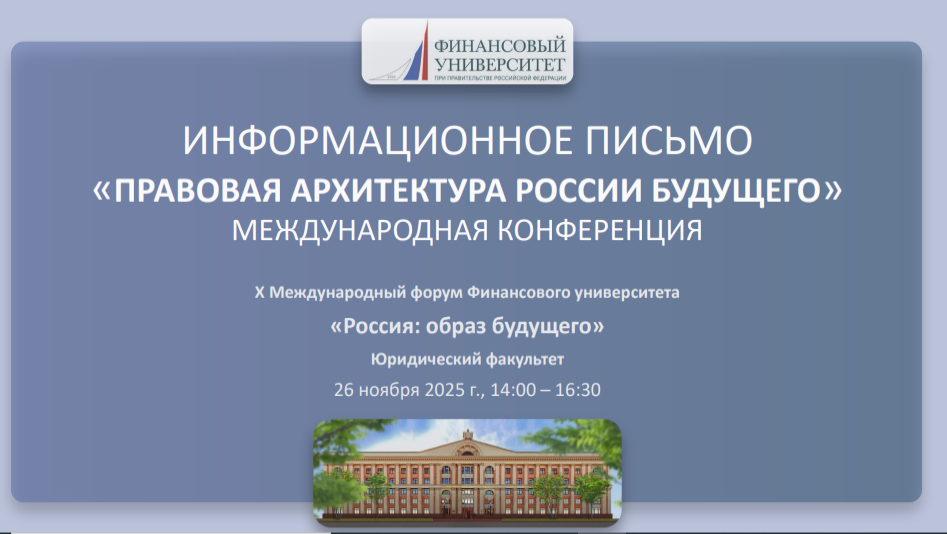 ФИНАНСОВЫЙ УНИВЕРСИТЕТ
ПРИ ПРАВИТЕЛЬСТВЕ РОССИЙСКОЙ ФЕДЕРАЦИИ

ИНФОРМАЦИОННОЕ ПИСЬМО
«ПРАВОВАЯ АРХИТЕКТУРА РОССИИ БУДУЩЕГО»
МЕЖДУНАРОДНАЯ КОНФЕРЕНЦИЯ

X Международный форум Финансового университета
«Россия: образ будущего»
Юридический факультет
26 ноября 2025 г., 14:00 – 16:30